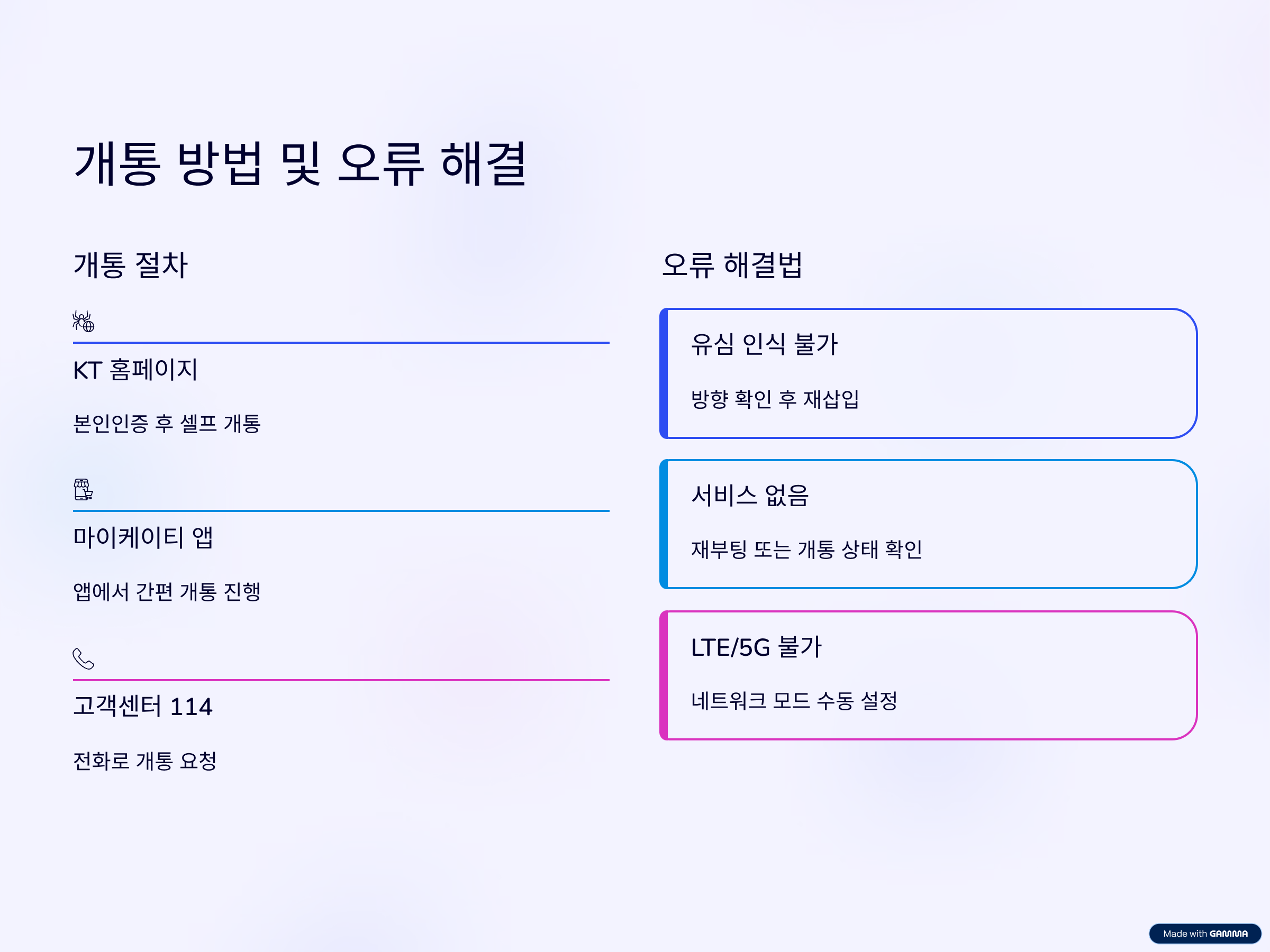 개통 방법 및 오류 해결

개통 절차

KT 홈페이지

본인인증 후 셀프 개통

마이케이티 앱

앱에서 간편 개통 진행

고객센터 114

전화로 개통 요청

오류 해결법

유심 인식 불가

방향 확인 후 재삽입

서비스 없음

재부팅 또는 개통 상태 확인

LTE/5G 불가

네트워크 모드 수동 설정

Made with GAMMA